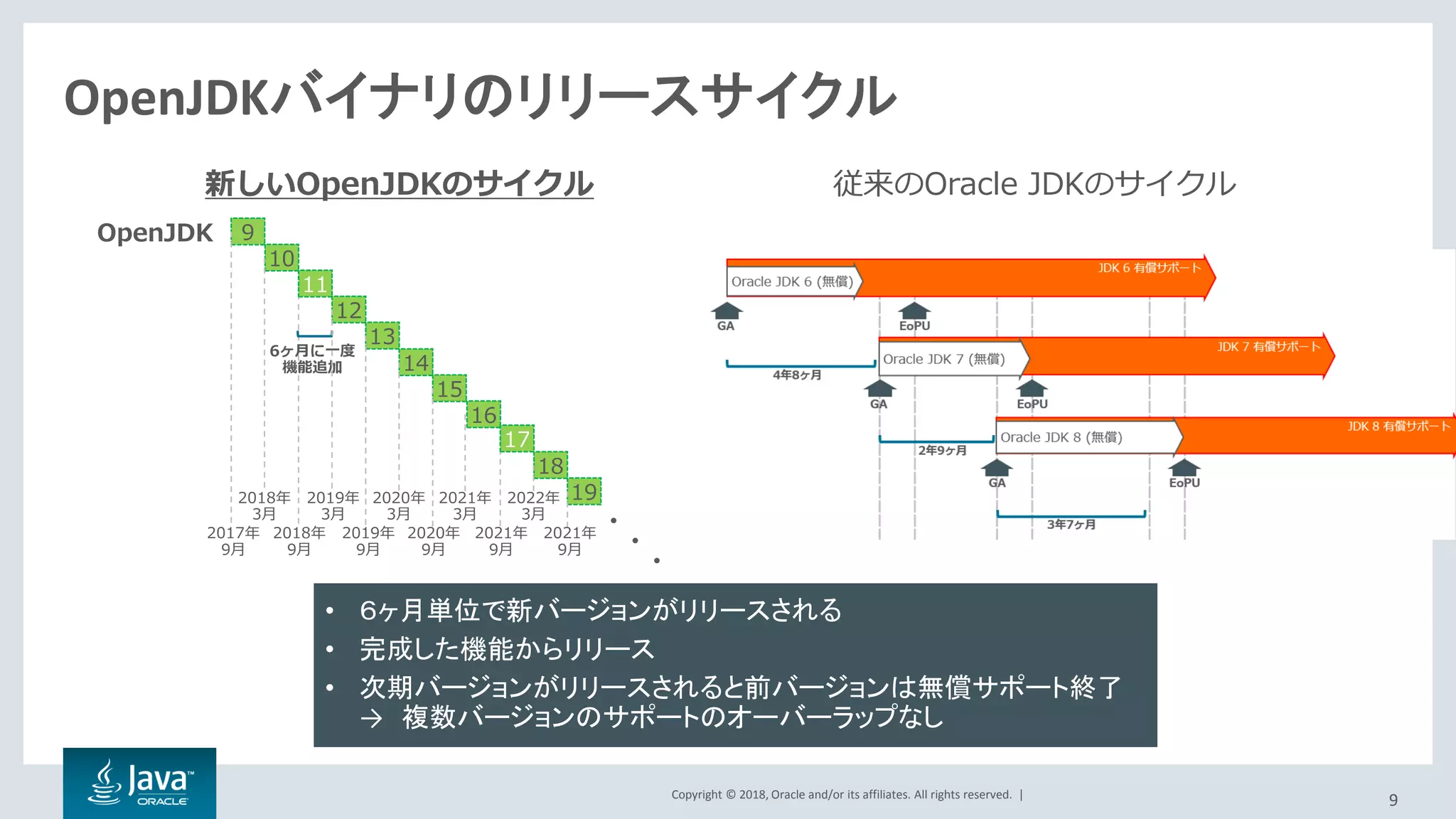 OpenJDKバイナリのリリースサイクル

新しいOpenJDKのサイクル

OpenJDK

9
10
11
12
13
14
15
16
17
18
19

6ヶ月に一度
機能追加

2018年 3月
2019年 3月
2020年 3月
2021年 3月
2022年 3月

2017年 9月
2018年 9月
2019年 9月
2020年 9月
2021年 9月
2021年 9月

従来のOracle JDKのサイクル

Oracle JDK 6 (無償)
JDK 6 有償サポート
GA
EoPU
4年8ヶ月
Oracle JDK 7 (無償)
JDK 7 有償サポート
GA
EoPU
2年9ヶ月
Oracle JDK 8 (無償)
JDK 8 有償サポート
GA
EoPU
3年7ヶ月

• 6ヶ月単位で新バージョンがリリースされる
• 完成した機能からリリース
• 次期バージョンがリリースされると前バージョンは無償サポート終了
→ 複数バージョンのサポートのオーバーラップなし

Java™ ORACLE

Copyright © 2018, Oracle and/or its affiliates. All rights reserved. |

9